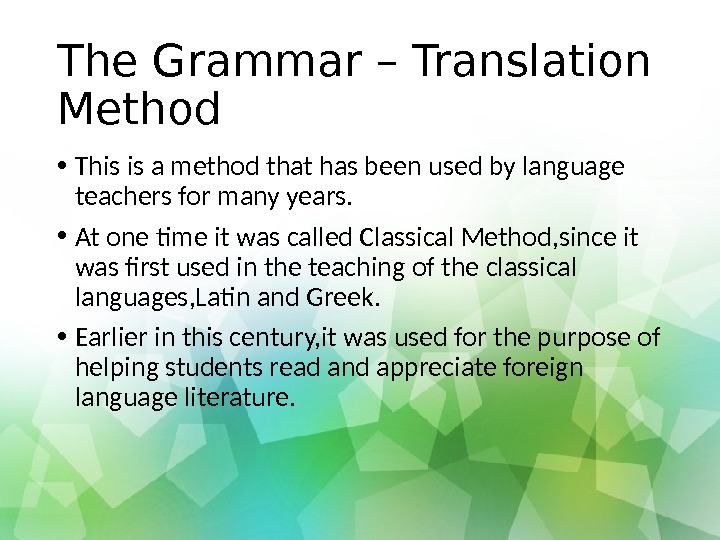 The Grammar – Translation Method

• This is a method that has been used by language teachers for many years.

• At one time it was called Classical Method,since it was first used in the teaching of the classical languages,Latin and Greek.

• Earlier in this century,it was used for the purpose of helping students read and appreciate foreign language literature.